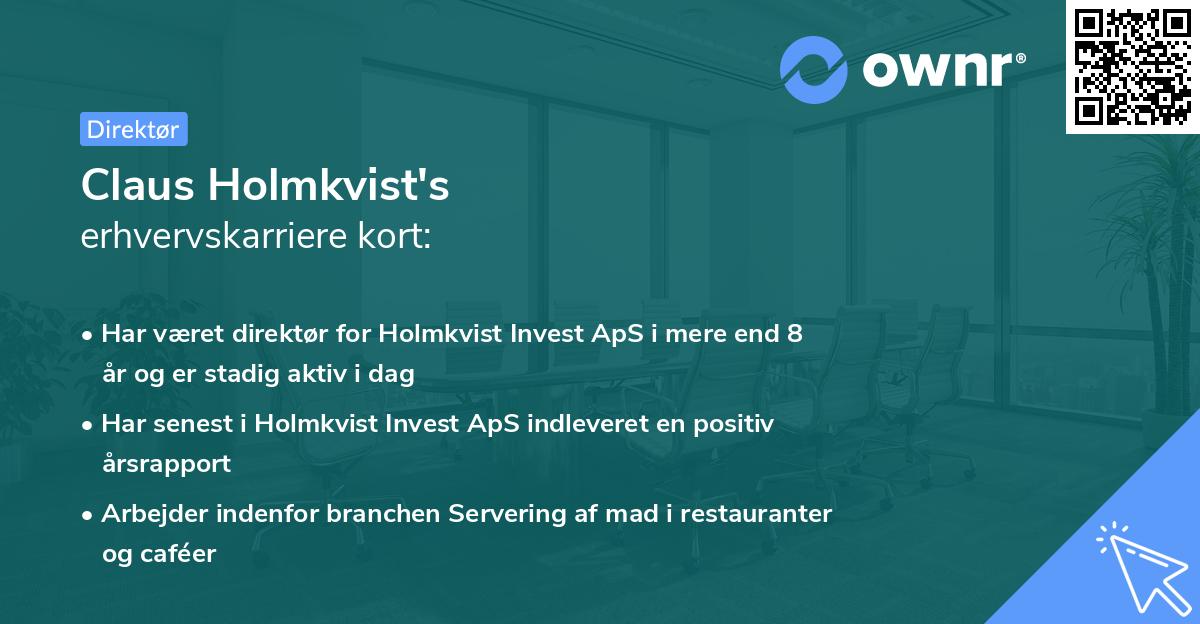 ownr®

Direktør

Claus Holmkvist's
erhvervskarriere kort:

• Har været direktør for Holmkvist Invest ApS i mere end 8 år og er stadig aktiv i dag

• Har senest i Holmkvist Invest ApS indleveret en positiv årsrapport

• Arbejder indenfor branchen Servering af mad i restauranter og caféer